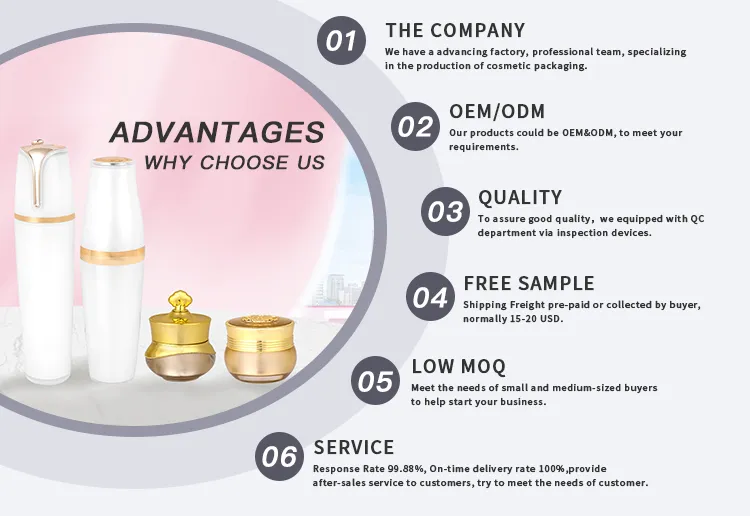 ADVANTAGES
WHY CHOOSE US

01 THE COMPANY
We have a advancing factory, professional team, specializing in the production of cosmetic packaging.

02 OEM/ODM
Our products could be OEM&ODM, to meet your requirements.

03 QUALITY
To assure good quality, we equipped with QC department via inspection devices.

04 FREE SAMPLE
Shipping Freight pre-paid or collected by buyer, normally 15-20 USD.

05 LOW MOQ
Meet the needs of small and medium-sized buyers to help start your business.

06 SERVICE
Response Rate 99.88%, On-time delivery rate 100%,provide after-sales service to customers, try to meet the needs of customer.